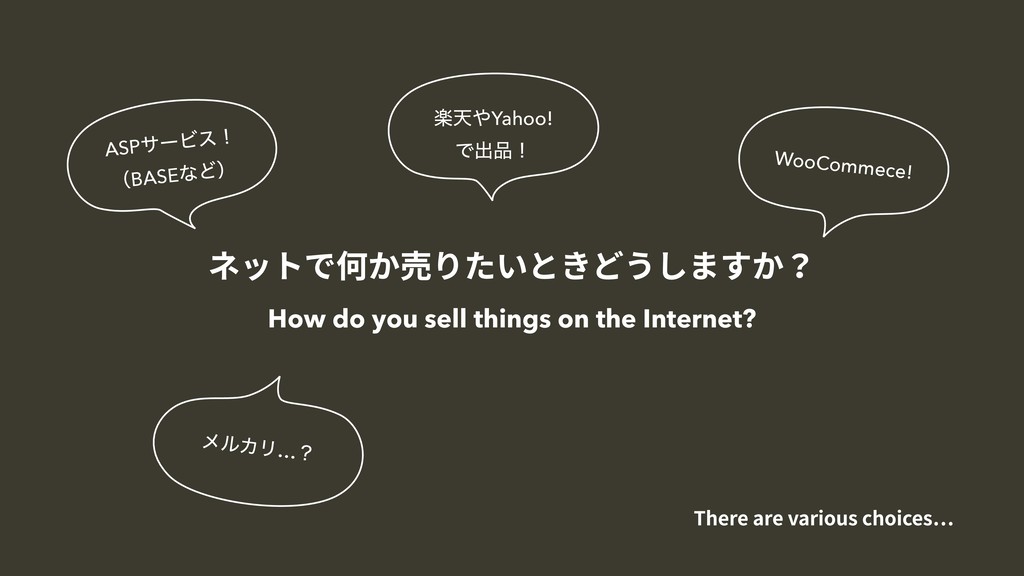 ASPサービス！
（BASEなど）

楽天やYahoo!
で出品！

WooCommece!

ネットで何か売りたいときどうしますか？

How do you sell things on the Internet?

メルカリ…？

There are various choices…